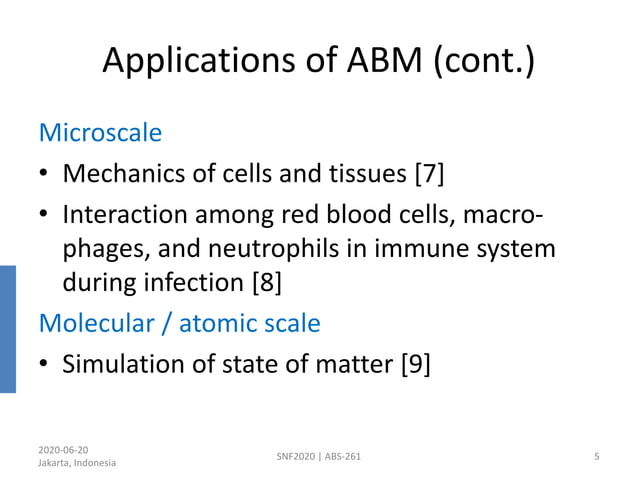 Applications of ABM (cont.)

Microscale

• Mechanics of cells and tissues [7]
• Interaction among red blood cells, macrophages, and neutrophils in immune system during infection [8]

Molecular / atomic scale

• Simulation of state of matter [9]

2020-06-20
Jakarta, Indonesia

SNF2020 | ABS-261

5